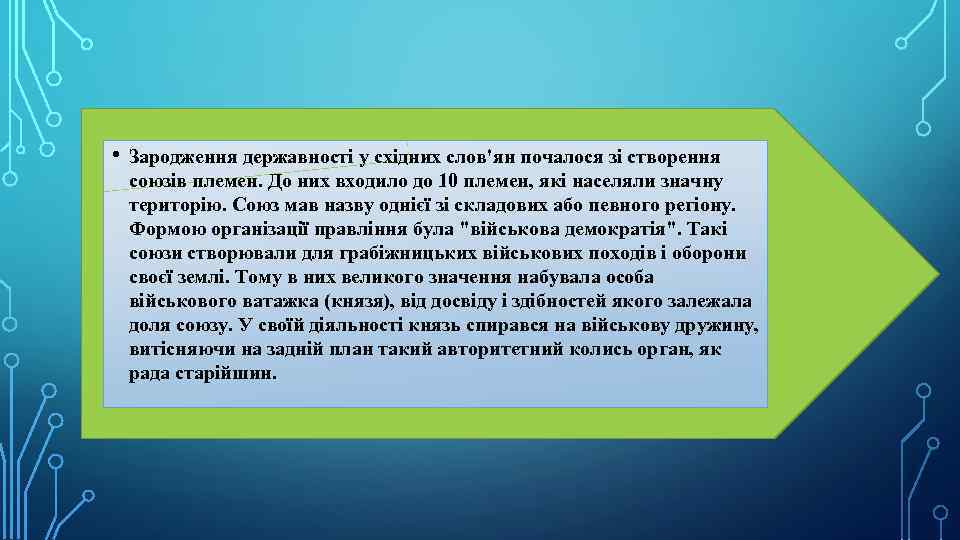 • Зародження державності у східних слов'ян почалося зі створення союзів племен. До них входило до 10 племен, які населяли значну територію. Союз мав назву однієї зі складових або певного регіону. Формою організації правління була "військова демократія". Такі союзи створювали для грабіжницьких військових походів і оборони своєї землі. Тому в них великого значення набувала особа військового ватажка (князя), від досвіду і здібностей якого залежала доля союзу. У своїй діяльності князь спирався на військову дружину, витісняючи на задній план такий авторитетний колись орган, як рада старійшин.